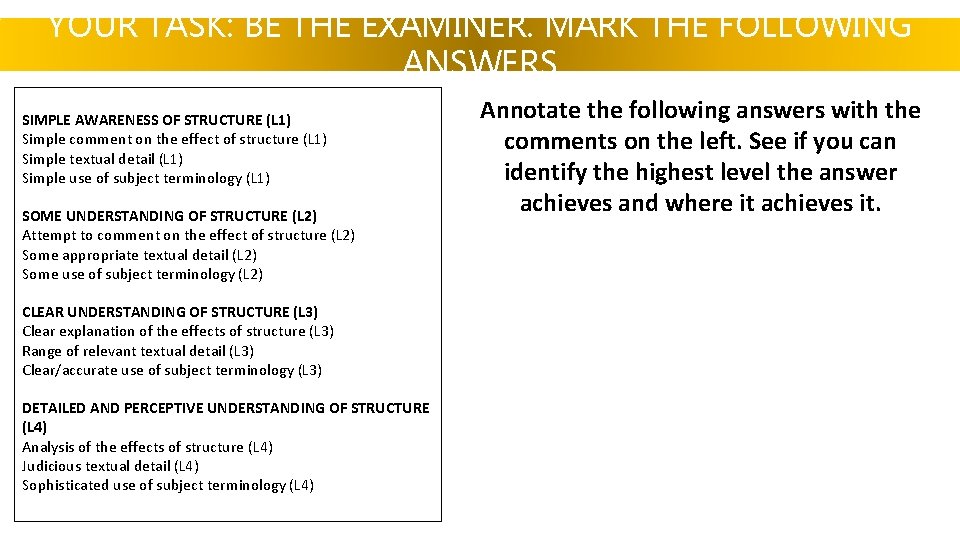 YOUR TASK: BE THE EXAMINER. MARK THE FOLLOWING ANSWERS

SIMPLE AWARENESS OF STRUCTURE (L1)
Simple comment on the effect of structure (L1)
Simple textual detail (L1)
Simple use of subject terminology (L1)

SOME UNDERSTANDING OF STRUCTURE (L2)
Attempt to comment on the effect of structure (L2)
Some appropriate textual detail (L2)
Some use of subject terminology (L2)

CLEAR UNDERSTANDING OF STRUCTURE (L3)
Clear explanation of the effects of structure (L3)
Range of relevant textual detail (L3)
Clear/accurate use of subject terminology (L3)

DETAILED AND PERCEPTIVE UNDERSTANDING OF STRUCTURE (L4)
Analysis of the effects of structure (L4)
Judicious textual detail (L4)
Sophisticated use of subject terminology (L4)

Annotate the following answers with the comments on the left. See if you can identify the highest level the answer achieves and where it achieves it.